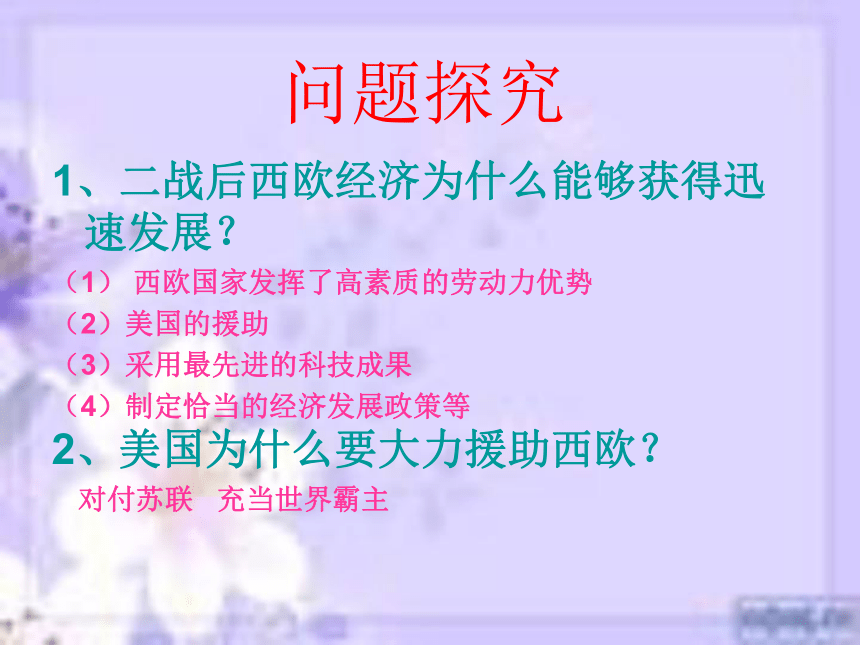 问题探究

1、二战后西欧经济为什么能够获得迅速发展？

（1） 西欧国家发挥了高素质的劳动力优势

（2）美国的援助

（3）采用最先进的科技成果

（4）制定恰当的经济发展政策等

2、美国为什么要大力援助西欧？

对付苏联 充当世界霸主